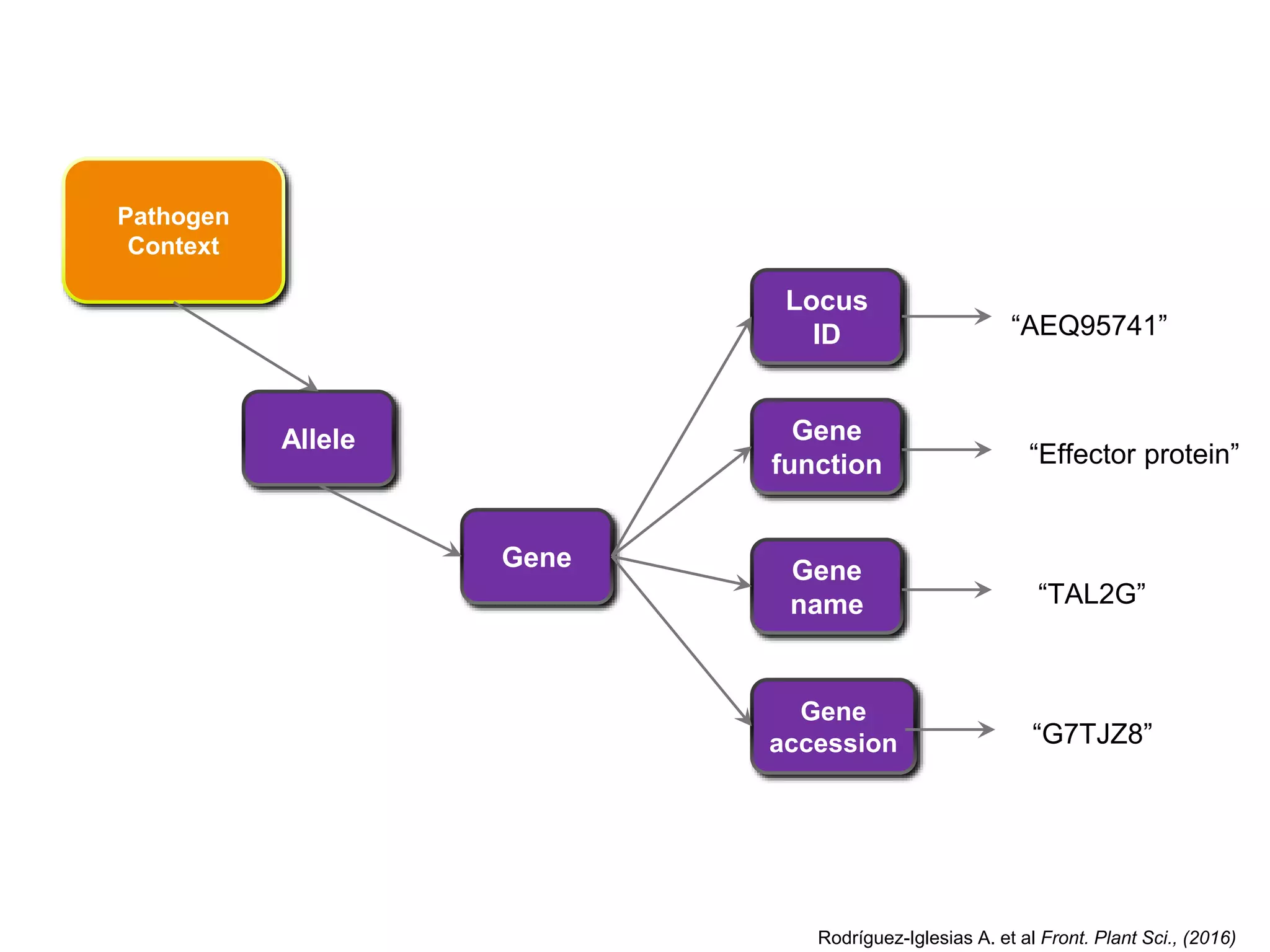 Pathogen Context

Allele

Gene

Locus ID

“AEQ95741”

Gene function

“Effector protein”

Gene name

“TAL2G”

Gene accession

“G7TJZ8”

Rodríguez-Iglesias A. et al Front. Plant Sci., (2016)